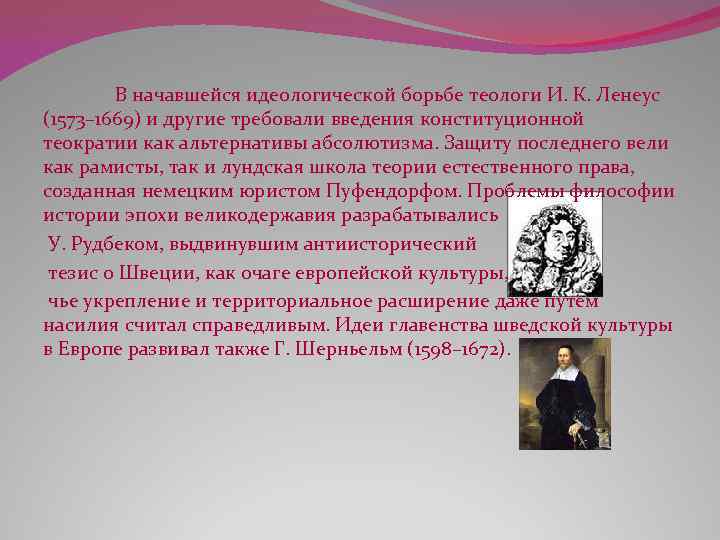 В начавшейся идеологической борьбе теологи И. К. Ленеус (1573–1669) и другие требовали введения конституционной теократии как альтернативы абсолютизма. Защиту последнего вели как рамисты, так и лундская школа теории естественного права, созданная немецким юристом Пуфендорфом. Проблемы философии истории эпохи великодержавия разрабатывались

У. Рудбеком, выдвинувшим антиисторический

тезис о Швеции, как очаге европейской культуры,

чье укрепление и территориальное расширение даже путём насилия считал справедливым. Идеи главенства шведской культуры в Европе развивал также Г. Шерньельм (1598–1672).